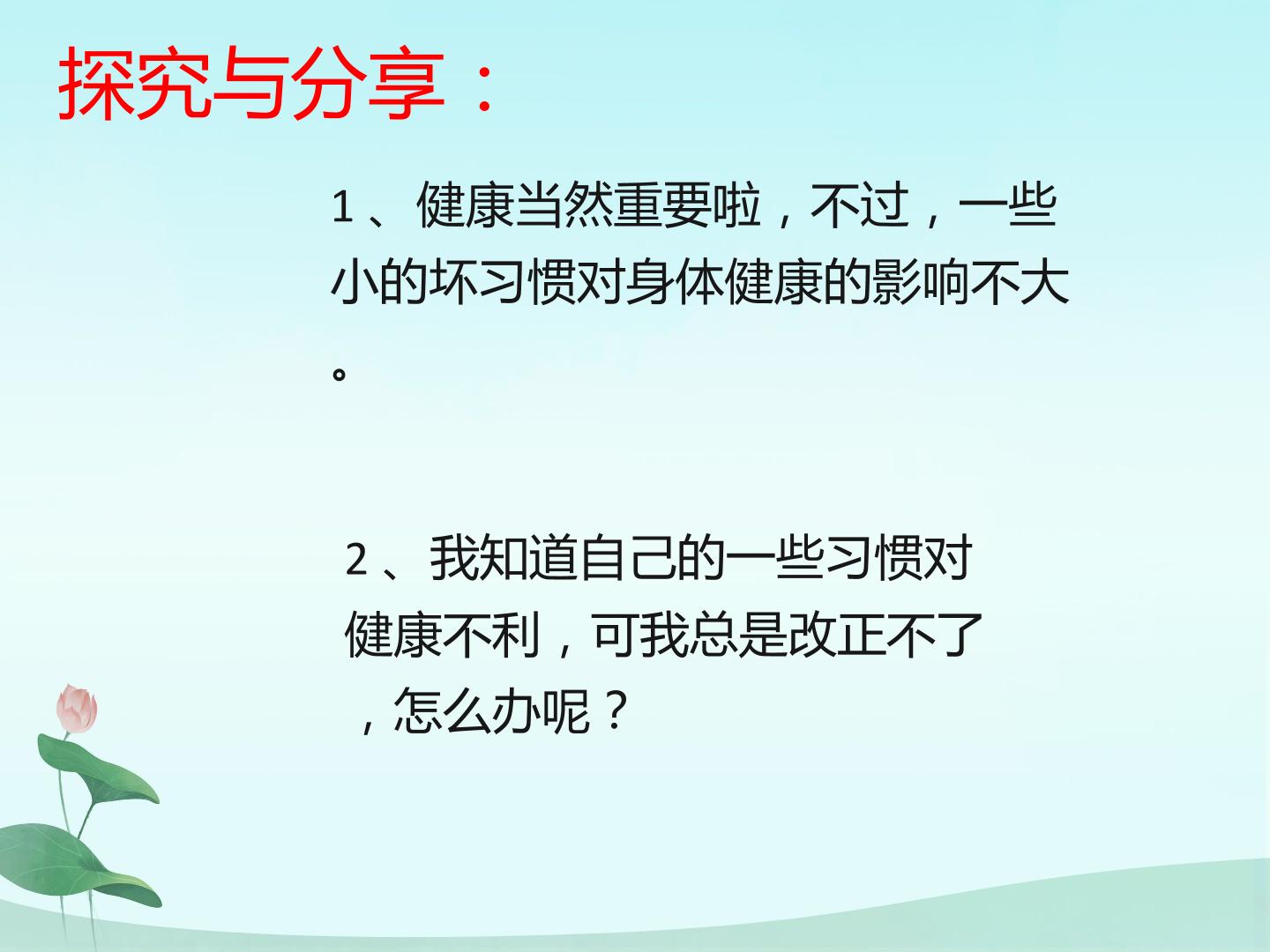 探究与分享：

1、健康当然重要啦，不过，一些小的坏习惯对身体健康的影响不大。

2、我知道自己的一些习惯对健康不利，可我总是改正不了，怎么办呢？